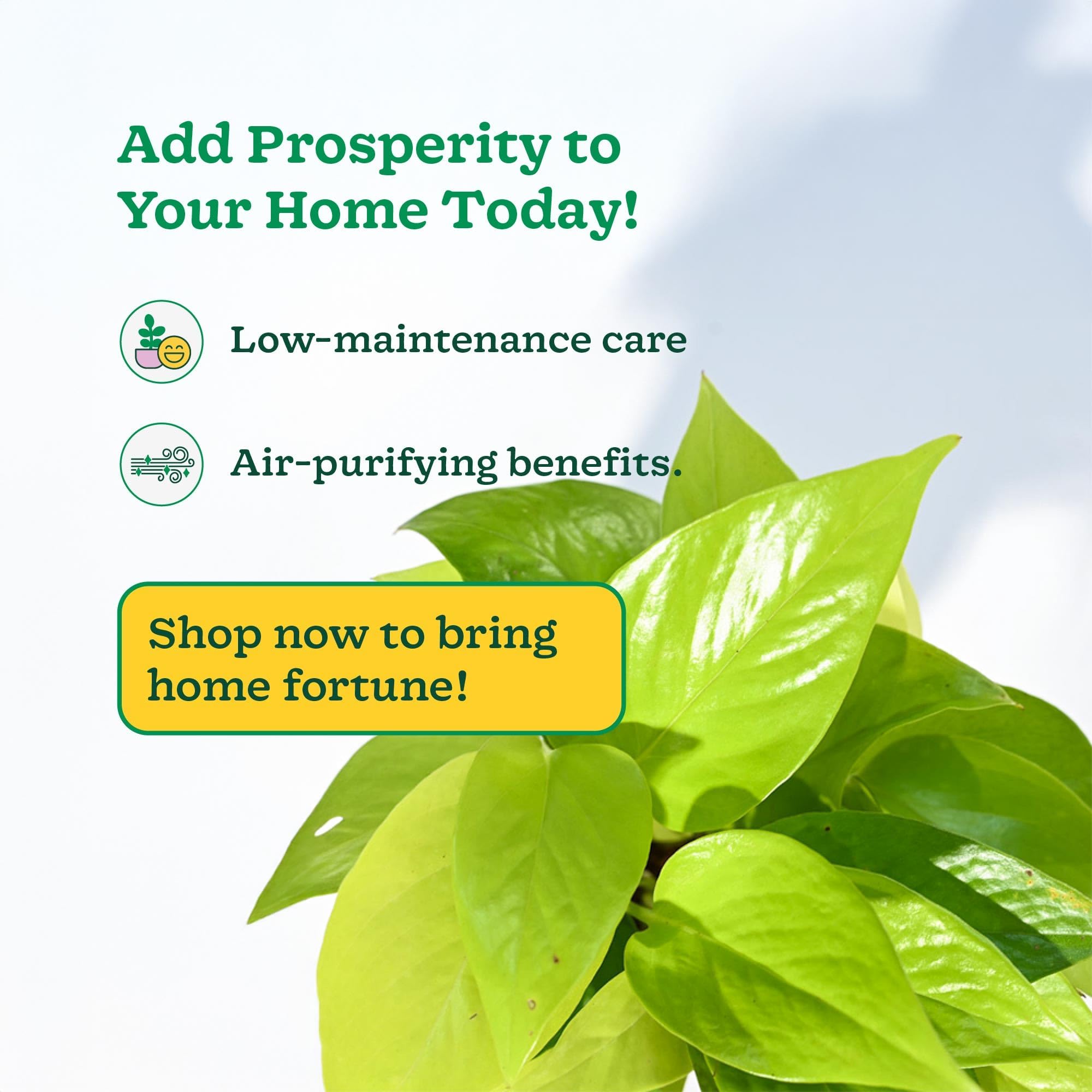 Add Prosperity to Your Home Today!

Low-maintenance care

Air-purifying benefits.

Shop now to bring home fortune!